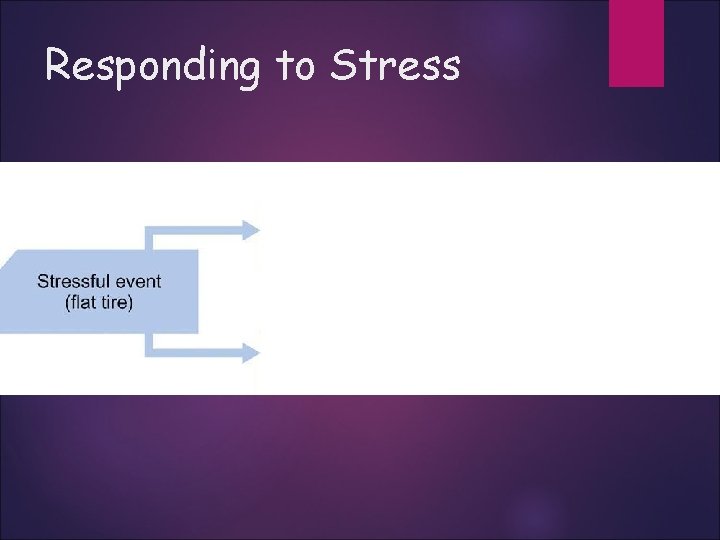 Responding to Stress

Stressful event
(flat tire)